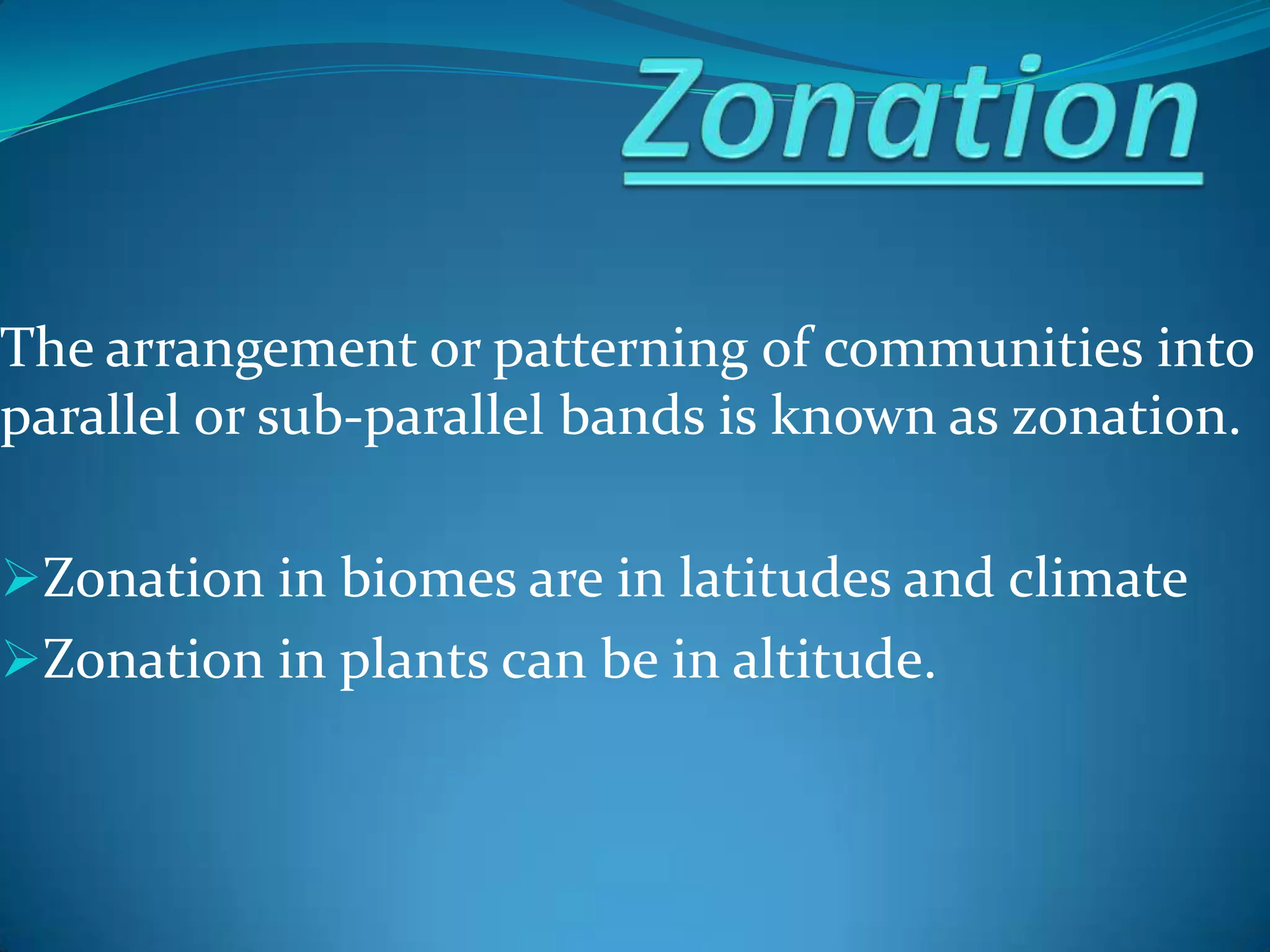 Zonation

The arrangement or patterning of communities into parallel or sub-parallel bands is known as zonation.

➢Zonation in biomes are in latitudes and climate
➢Zonation in plants can be in altitude.